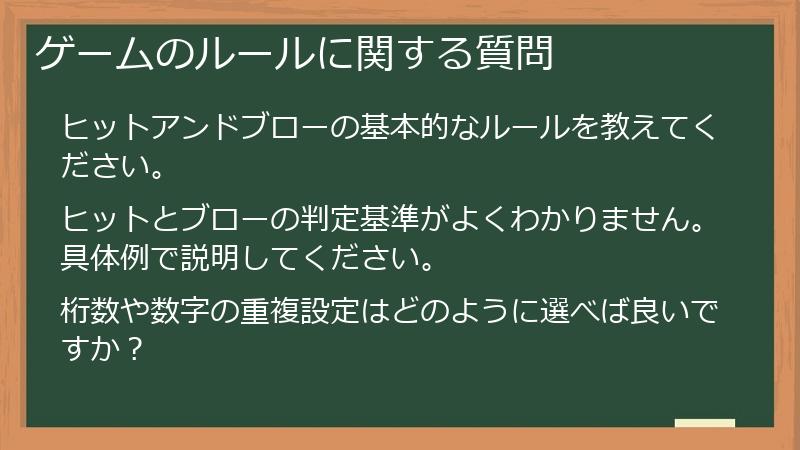 ゲームのルールに関する質問

ヒットアンドブローの基本的なルールを教えてください。

ヒットとブローの判定基準がよくわかりません。具体例で説明してください。

桁数や数字の重複設定はどのように選べば良いですか？